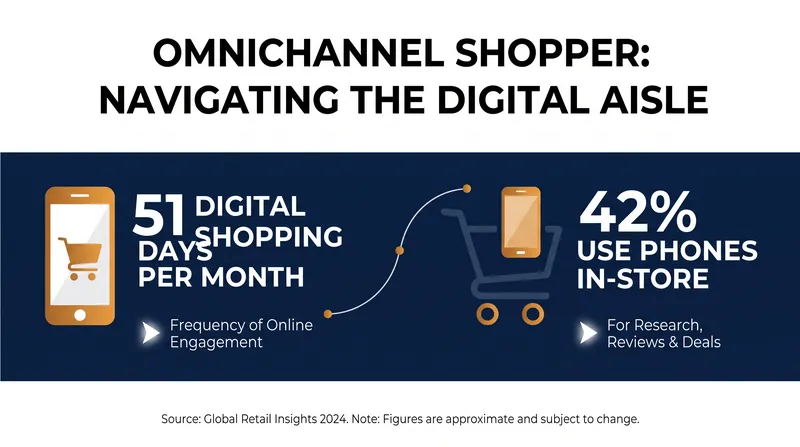 OMNICHANNEL SHOPPER: NAVIGATING THE DIGITAL AISLE

51 DIGITAL SHOPPING DAYS PER MONTH

Frequency of Online Engagement

42% USE PHONES IN-STORE

For Research, Reviews & Deals

Source: Global Retail Insights 2024. Note: Figures are approximate and subject to change.